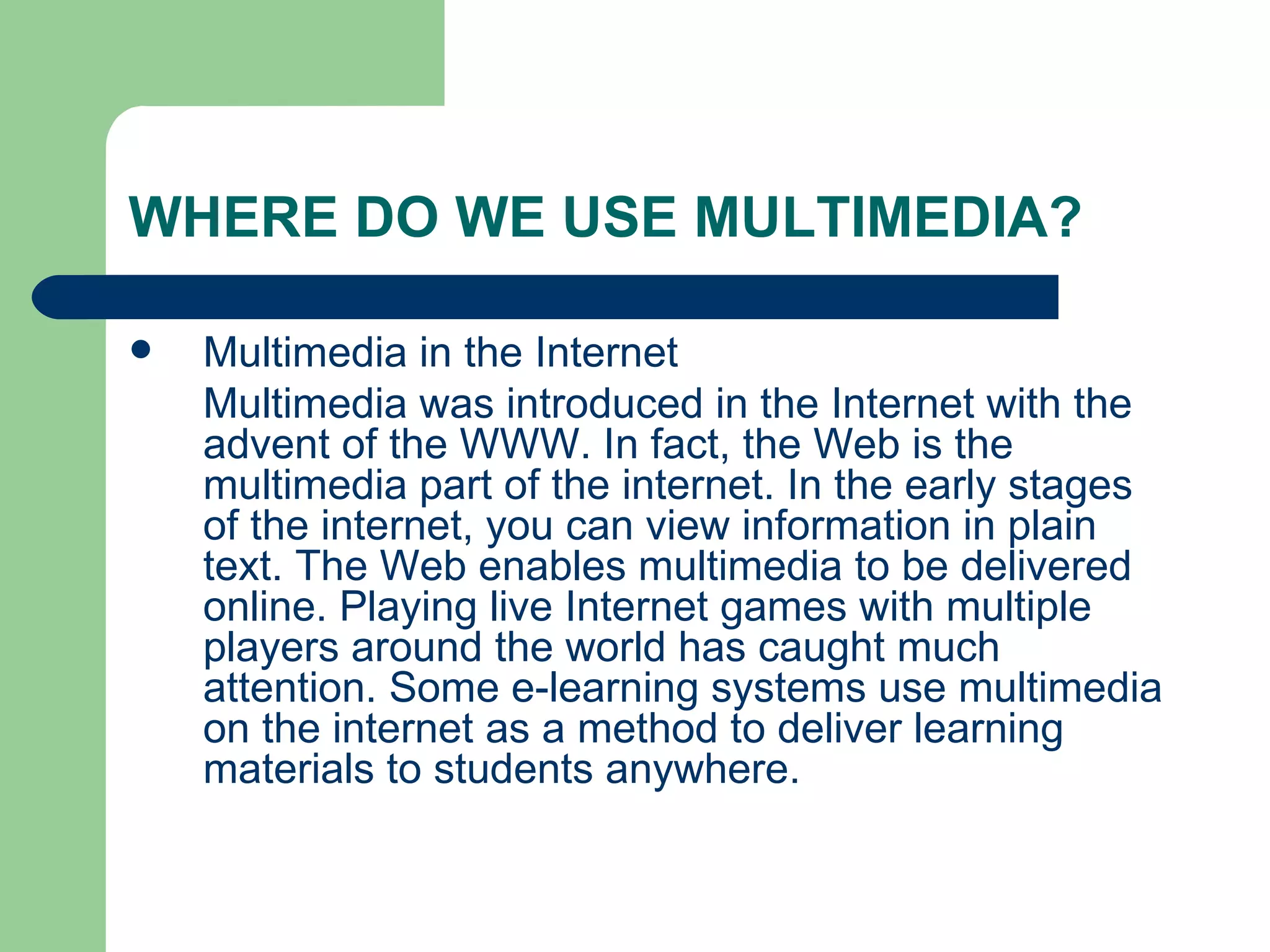 WHERE DO WE USE MULTIMEDIA?

• Multimedia in the Internet

Multimedia was introduced in the Internet with the advent of the WWW. In fact, the Web is the multimedia part of the internet. In the early stages of the internet, you can view information in plain text. The Web enables multimedia to be delivered online. Playing live Internet games with multiple players around the world has caught much attention. Some e-learning systems use multimedia on the internet as a method to deliver learning materials to students anywhere.